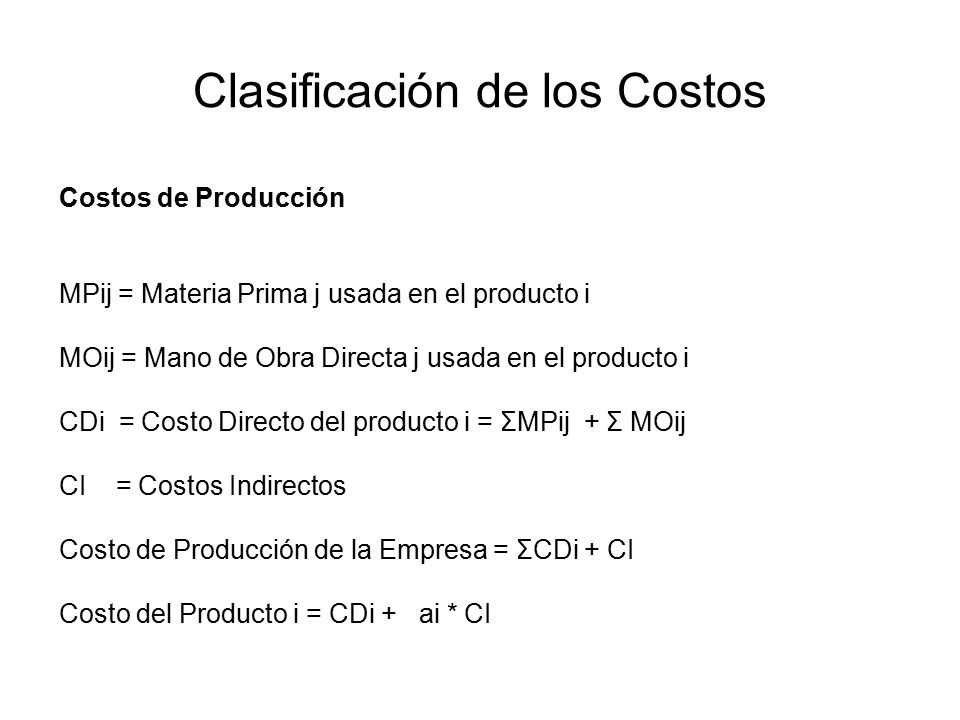 Clasificación de los Costos

Costos de Producción

MPij = Materia Prima j usada en el producto i

MOij = Mano de Obra Directa j usada en el producto i

CDi = Costo Directo del producto i = ΣMPij + Σ MOij

CI = Costos Indirectos

Costo de Producción de la Empresa = ΣCDi + CI

Costo del Producto i = CDi + ai * CI